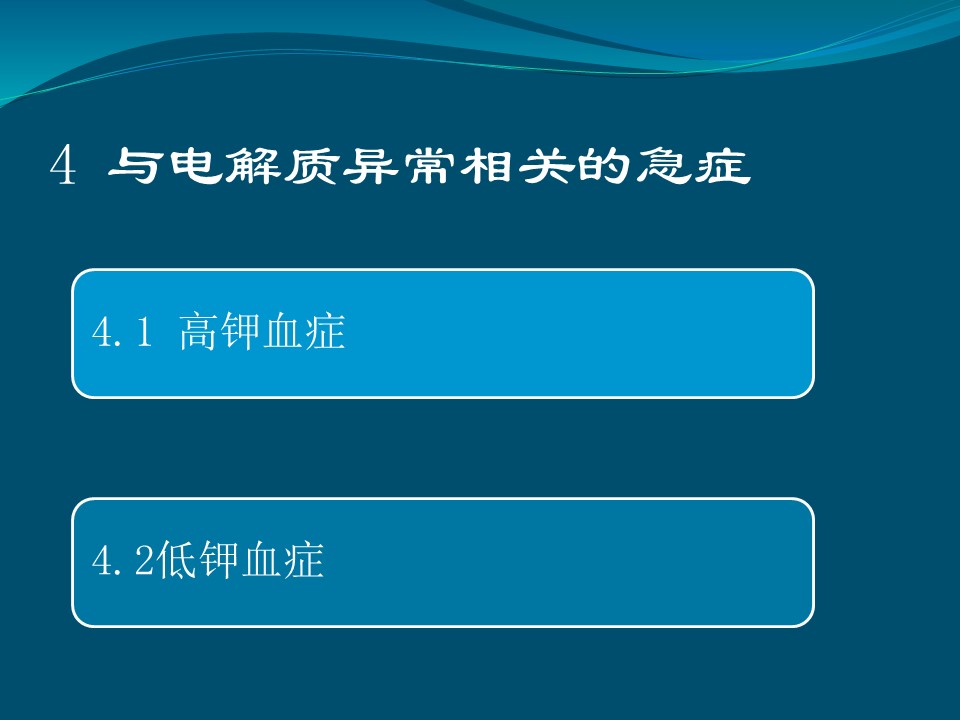 4 与电解质异常相关的急症

4.1 高钾血症

4.2低钾血症